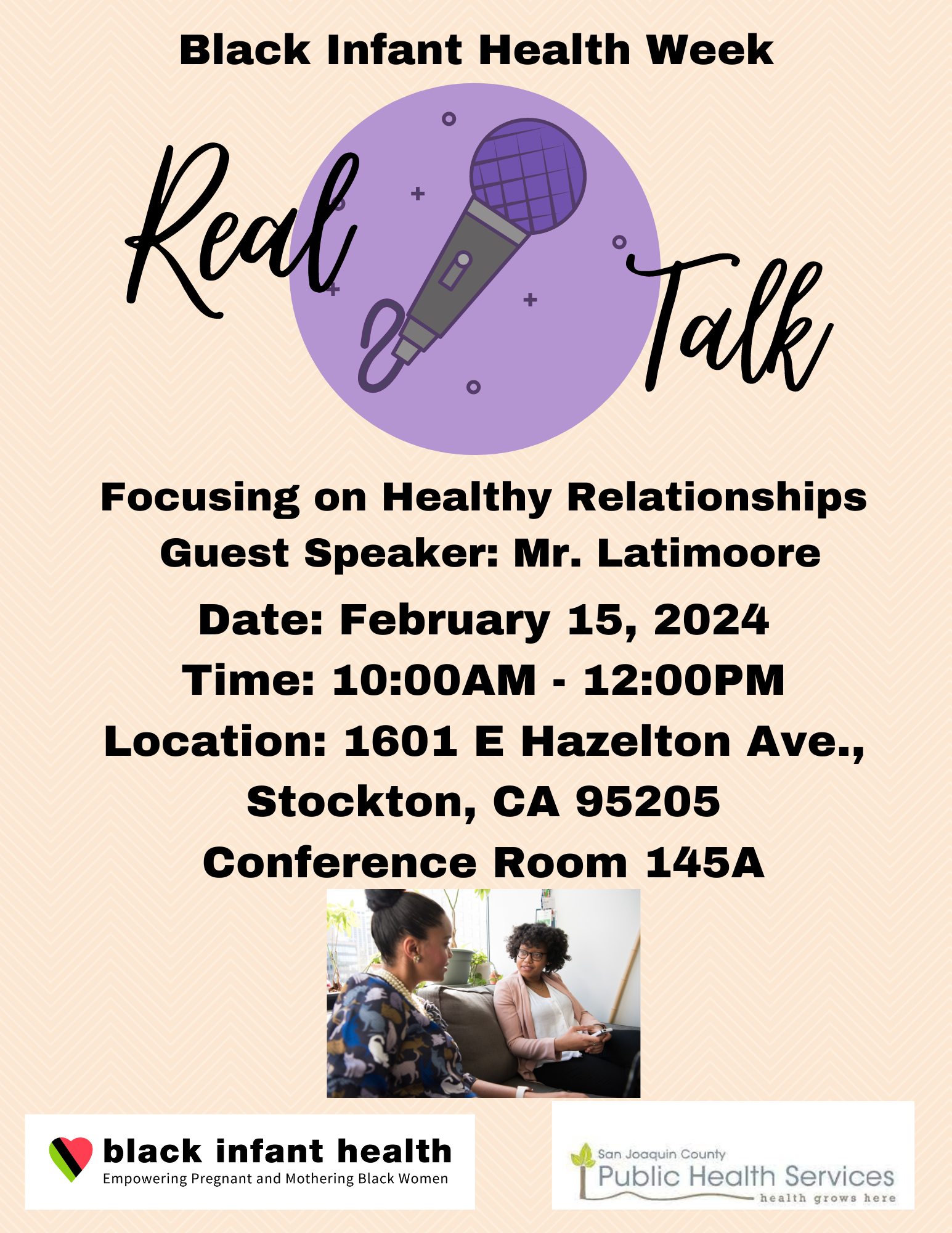 Black Infant Health Week

Real Talk

Focusing on Healthy Relationships
Guest Speaker: Mr. Latimoore

Date: February 15, 2024
Time: 10:00AM - 12:00PM
Location: 1601 E Hazelton Ave., Stockton, CA 95205
Conference Room 145A

black infant health
Empowering Pregnant and Mothering Black Women

San Joaquin County
Public Health Services
health grows here